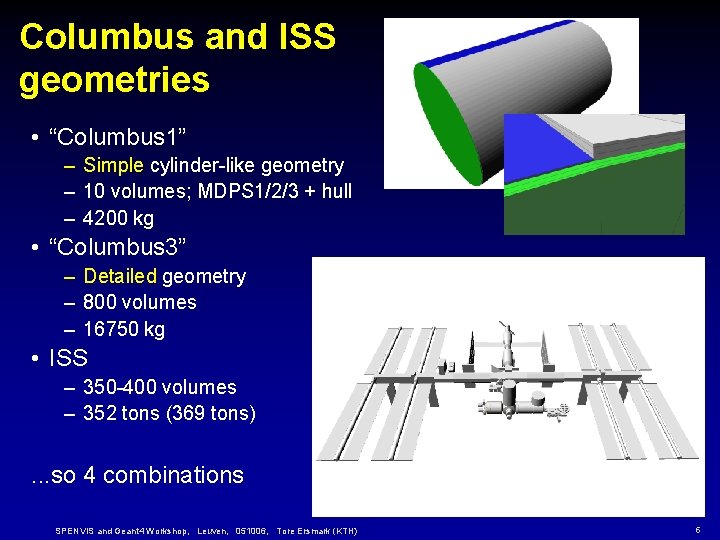 Columbus and ISS geometries

• “Columbus1”
– Simple cylinder-like geometry
– 10 volumes; MDPS1/2/3 + hull
– 4200 kg
• “Columbus3”
– Detailed geometry
– 800 volumes
– 16750 kg
• ISS
– 350-400 volumes
– 352 tons (369 tons)

...so 4 combinations

SPENVIS and Geant4 Workshop, Leuven, 051006, Tore Ersmark (KTH)

6